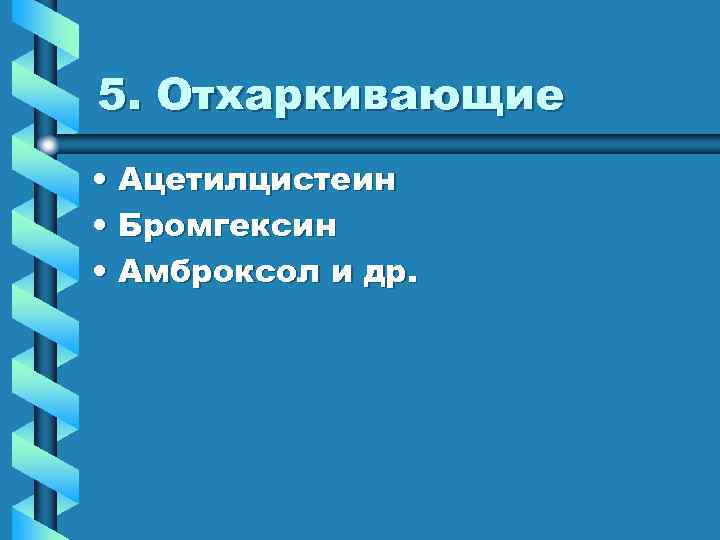 5. Отхаркивающие

• Ацетилцистеин
• Бромгексин
• Амброксол и др.